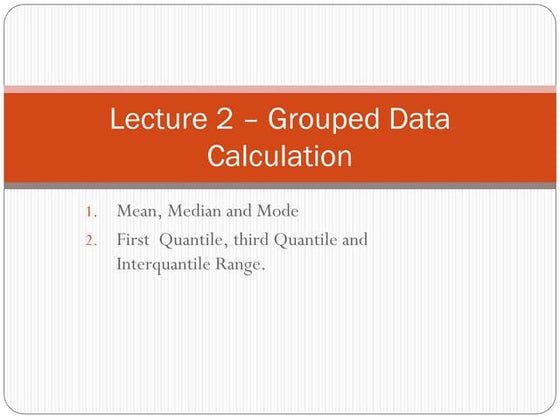 Lecture 2 – Grouped Data Calculation

1. Mean, Median and Mode
2. First Quantile, third Quantile and Interquantile Range.